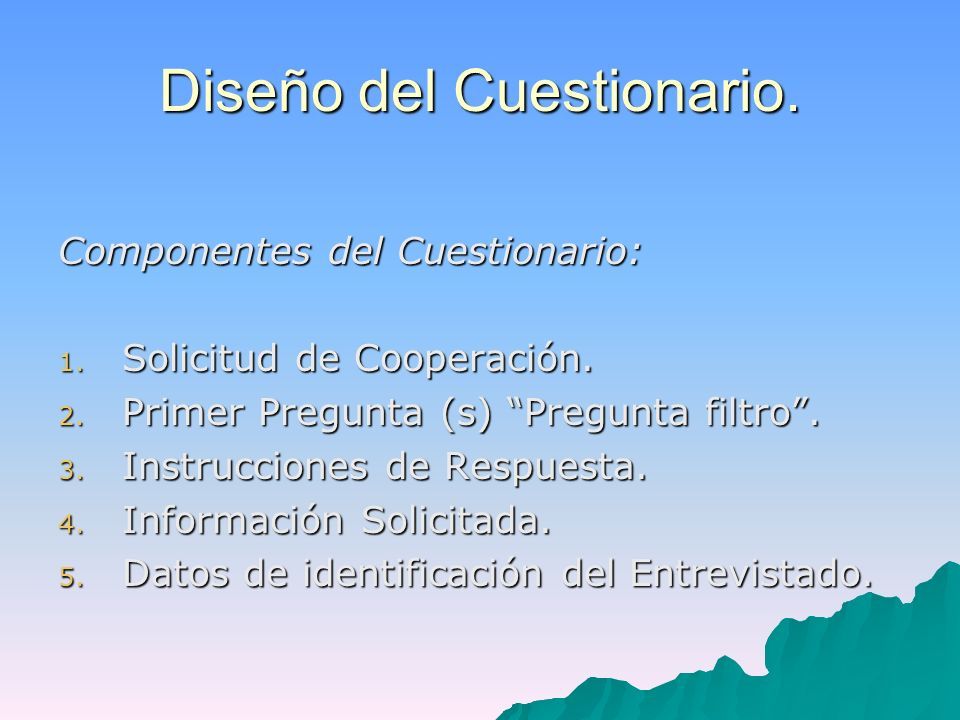 Diseño del Cuestionario.

Componentes del Cuestionario:

1. Solicitud de Cooperación.
2. Primer Pregunta (s) “Pregunta filtro”.
3. Instrucciones de Respuesta.
4. Información Solicitada.
5. Datos de identificación del Entrevistado.